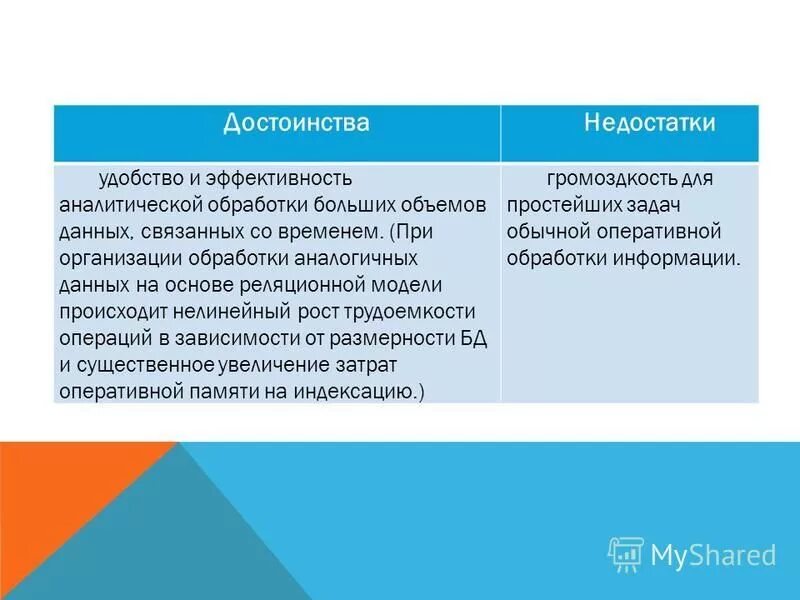 | Достоинства | Недостатки |
|---|---|
| удобство и эффективность аналитической обработки больших объемов данных, связанных со временем. (При организации обработки аналогичных данных на основе реляционной модели происходит нелинейный рост трудоемкости операций в зависимости от размерности БД и существенное увеличение затрат оперативной памяти на индексацию.) | громоздкость для простейших задач обычной оперативной обработки информации. |

MyShared